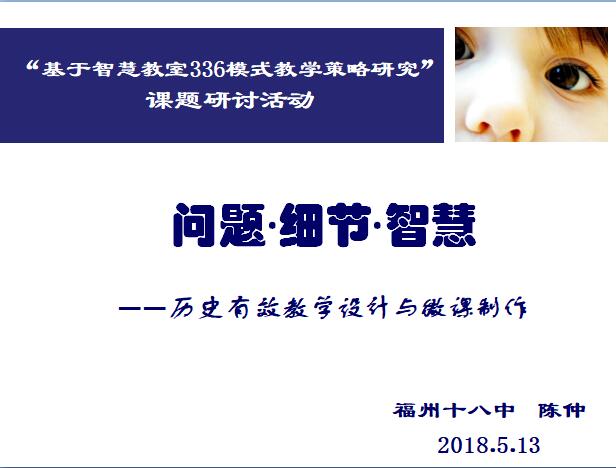 “基于智慧教室336模式教学策略研究”
课题研讨活动

问题·细节·智慧

——历史有效教学设计与微课制作

福州十八中　陈仲

2018.5.13